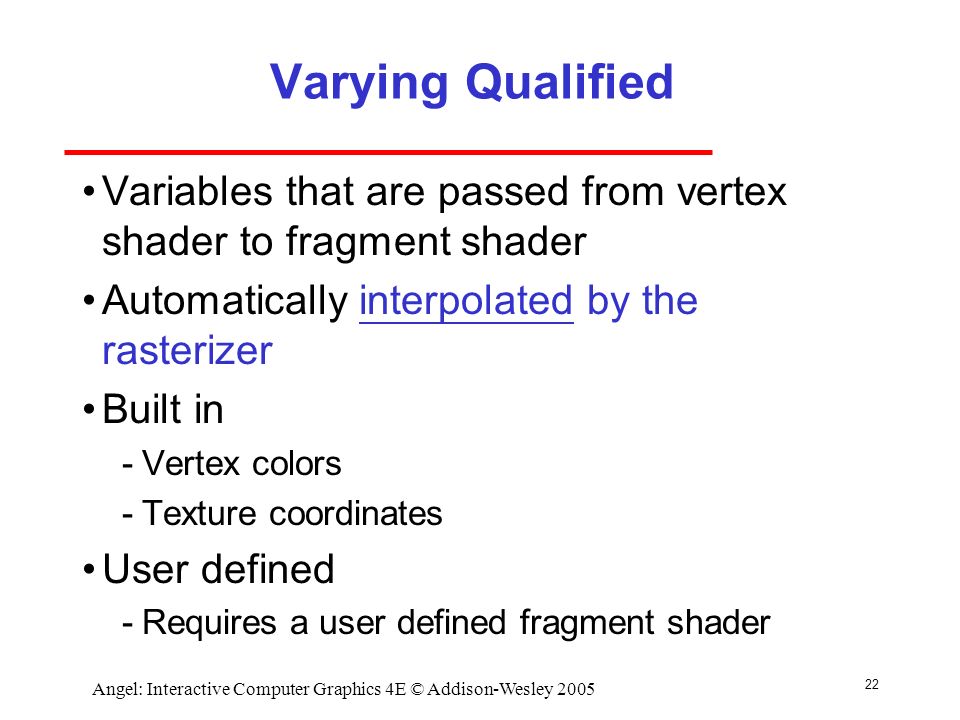 Varying Qualified

• Variables that are passed from vertex shader to fragment shader

• Automatically interpolated by the rasterizer

• Built in

- Vertex colors

- Texture coordinates

• User defined

- Requires a user defined fragment shader

Angel: Interactive Computer Graphics 4E © Addison-Wesley 2005

22